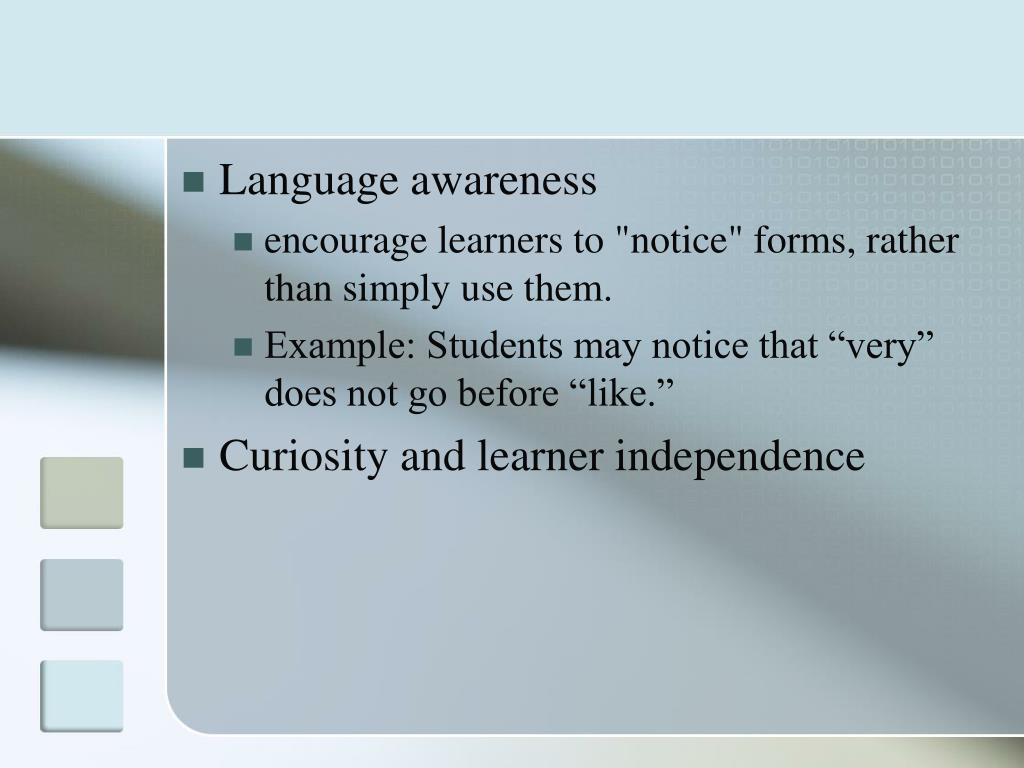 Language awareness

encourage learners to "notice" forms, rather than simply use them.

Example: Students may notice that “very” does not go before “like.”

Curiosity and learner independence